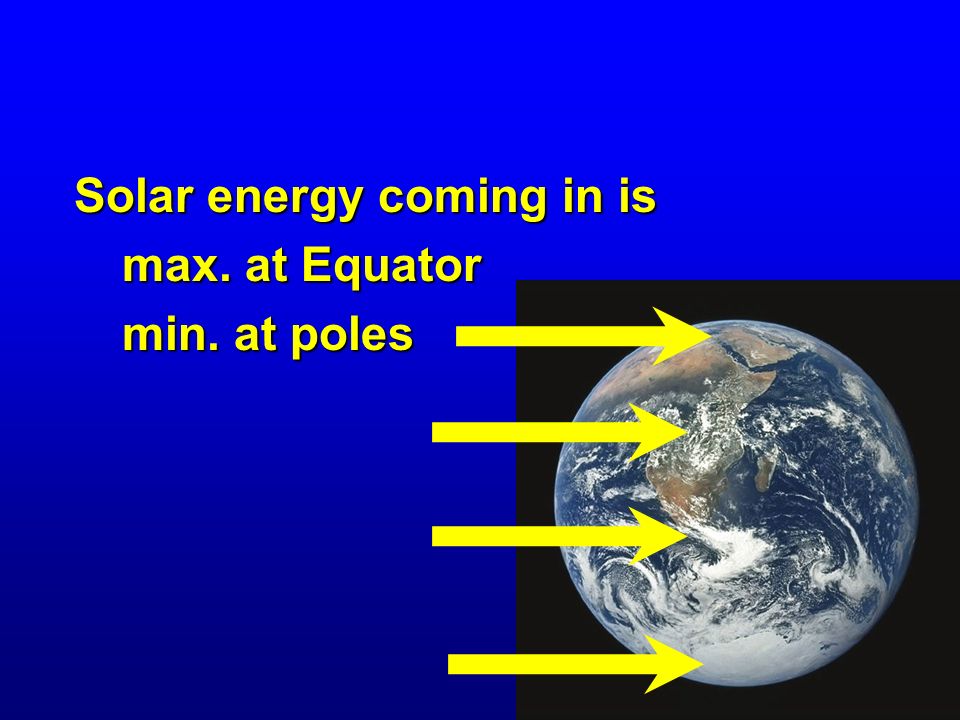 Solar energy coming in is
max. at Equator
min. at poles